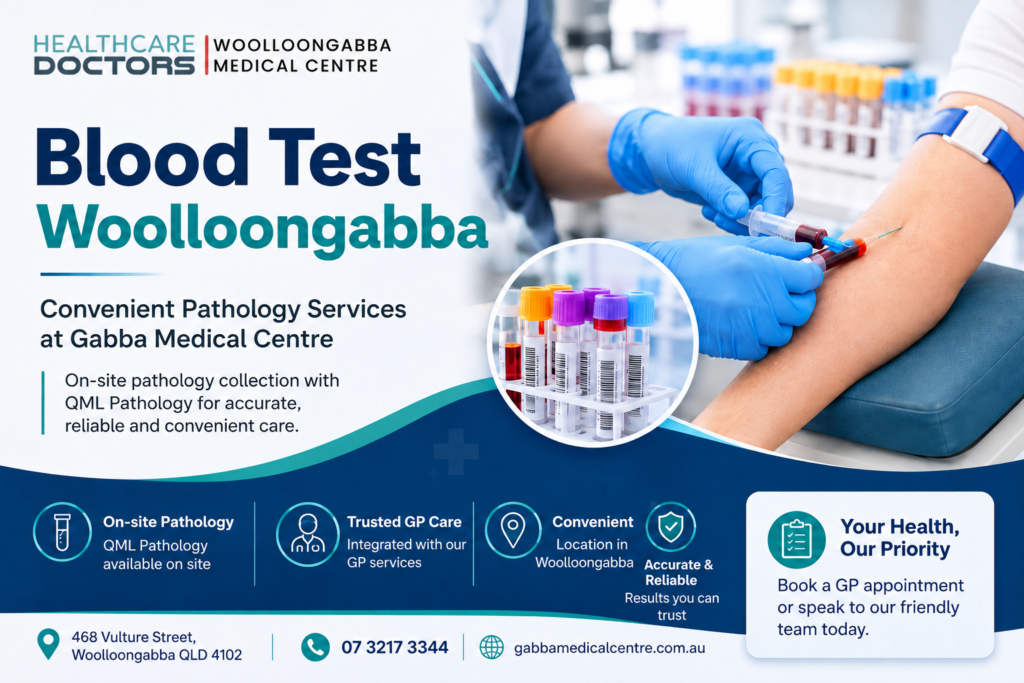 HEALTHCARE DOCTORS | WOOLLOONGABBA MEDICAL CENTRE

Blood Test Woolloongabba

Convenient Pathology Services at Gabba Medical Centre

On-site pathology collection with QML Pathology for accurate, reliable and convenient care.

On-site Pathology
QML Pathology available on site

Trusted GP Care
Integrated with our GP services

Convenient
Location in Woolloongabba

Accurate & Reliable
Results you can trust

Your Health, Our Priority
Book a GP appointment or speak to our friendly team today.

468 Vulture Street, Woolloongabba QLD 4102

07 3217 3344

gabbamedicalcentre.com.au